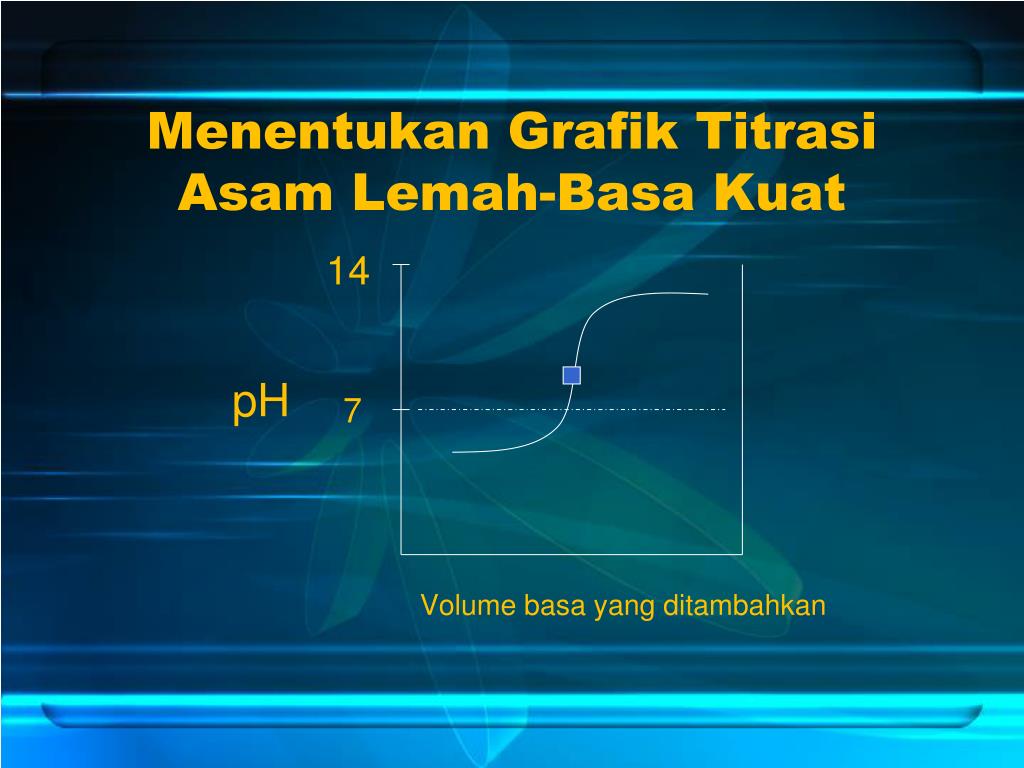 Menentukan Grafik Titrasi Asam Lemah-Basa Kuat

14

pH

7

Volume basa yang ditambahkan